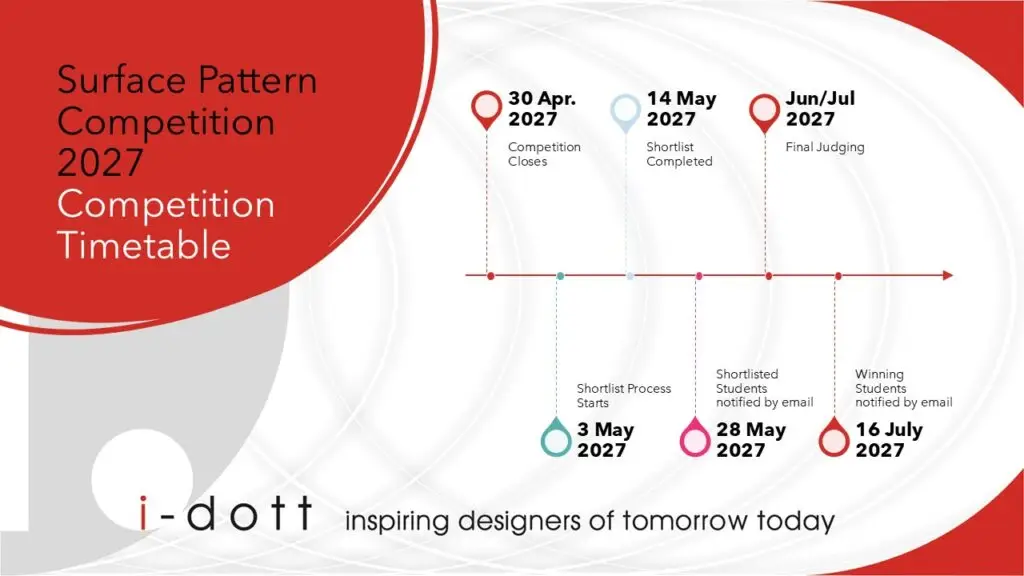 Surface Pattern Competition 2027 Competition Timetable

30 Apr. 2027
Competition Closes

14 May 2027
Shortlist Completed

Jun/Jul 2027
Final Judging

Shortlist Process Starts
3 May 2027

Shortlisted Students notified by email
28 May 2027

Winning Students notified by email
16 July 2027

i-dott inspiring designers of tomorrow today